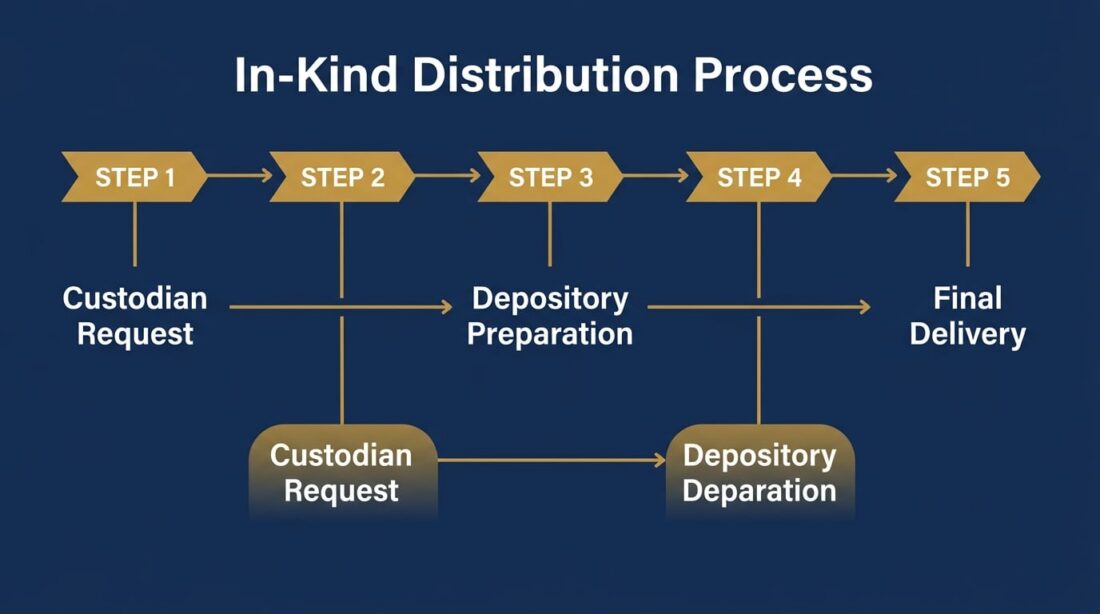 In-Kind Distribution Process

STEP 1

STEP 2

STEP 3

STEP 4

STEP 5

Custodian Request

Depository Preparation

Final Delivery

Custodian Request

Depository Deparation